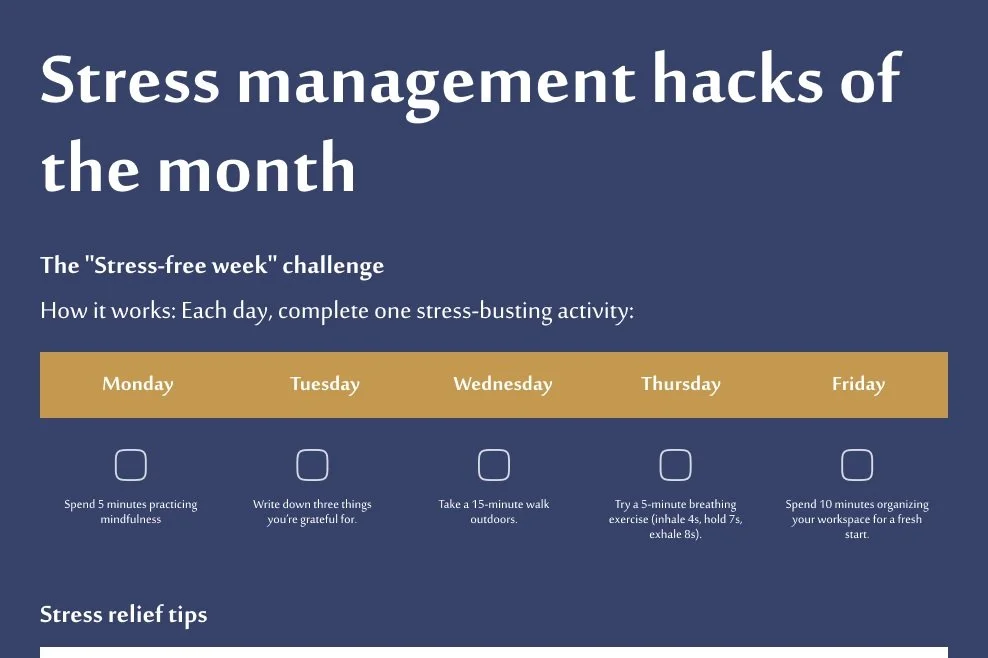 Stress management hacks of the month

The "Stress-free week" challenge

How it works: Each day, complete one stress-busting activity:

| Monday | Tuesday | Wednesday | Thursday | Friday |
|---|---|---|---|---|
| Spend 5 minutes practicing mindfulness | Write down three things you're grateful for. | Take a 15-minute walk outdoors. | Try a 5-minute breathing exercise (inhale 4s, hold 7s, exhale 8s). | Spend 10 minutes organizing your workspace for a fresh start. |

Stress relief tips